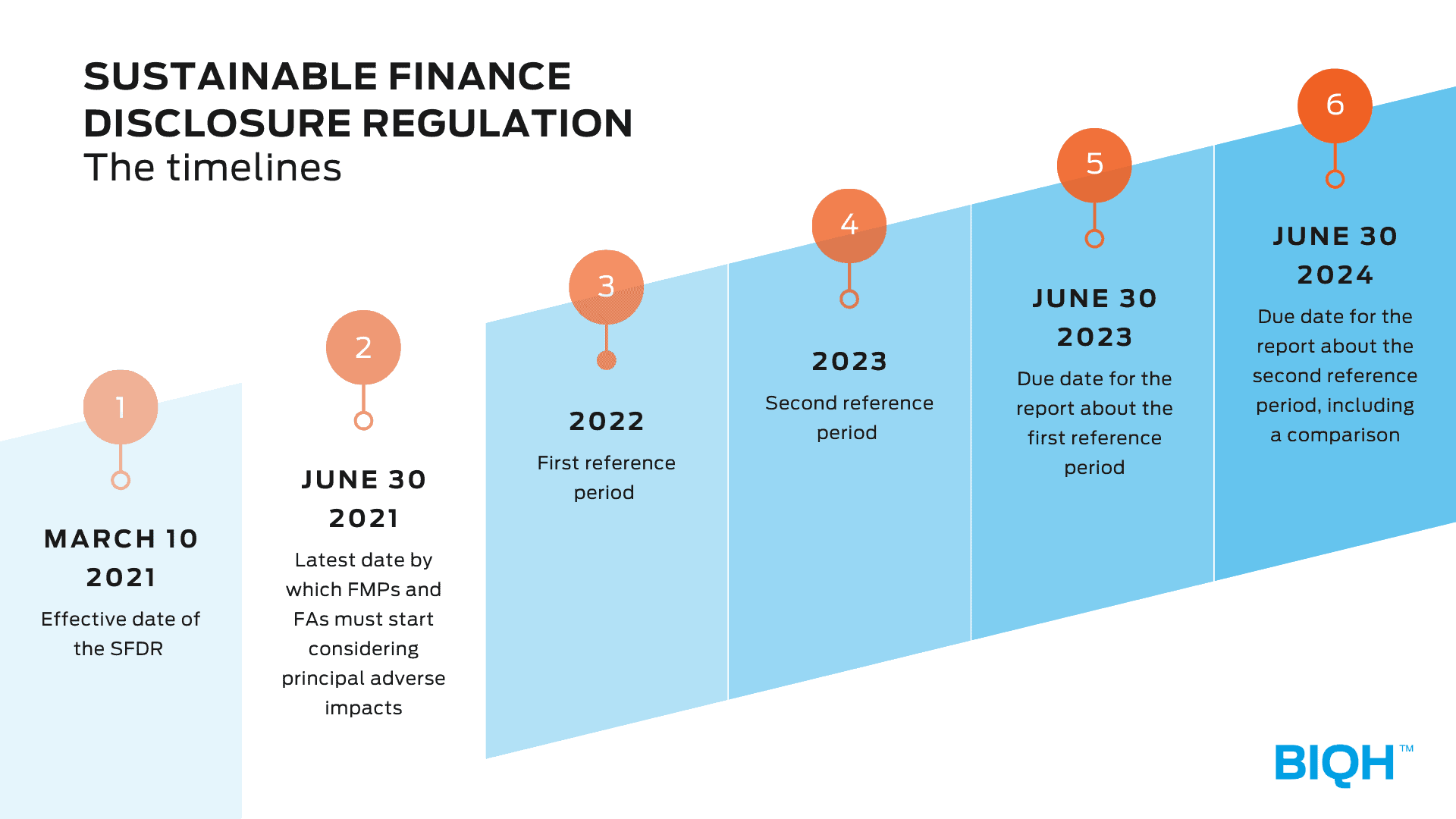 SUSTAINABLE FINANCE DISCLOSURE REGULATION
The timelines

1

MARCH 10 2021

Effective date of the SFDR

2

JUNE 30 2021

Latest date by which FMPs and FAs must start considering principal adverse impacts

3

2022

First reference period

4

2023

Second reference period

5

JUNE 30 2023

Due date for the report about the first reference period

6

JUNE 30 2024

Due date for the report about the second reference period, including a comparison

BIQH™